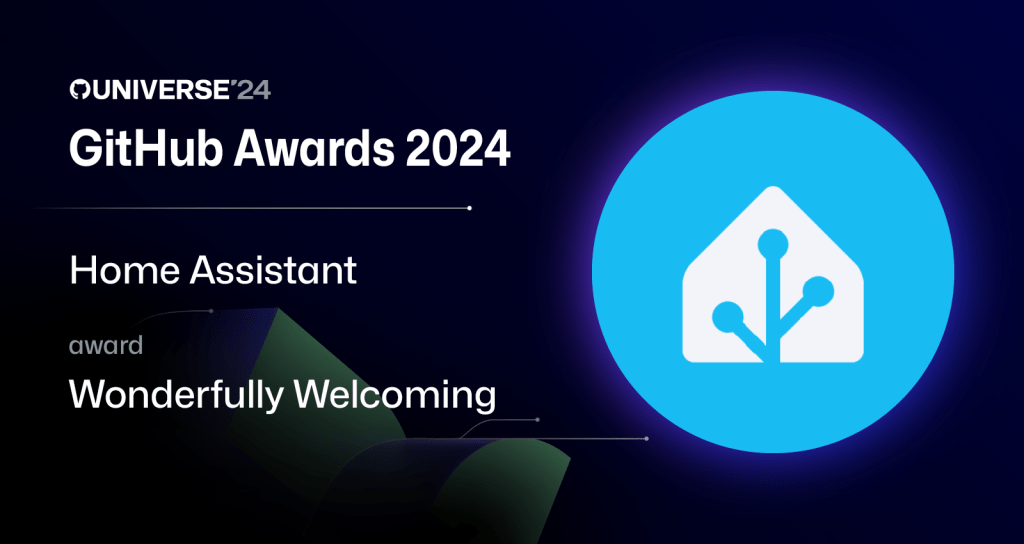 UNIVERSE'24
GitHub Awards 2024

Home Assistant

award
Wonderfully Welcoming